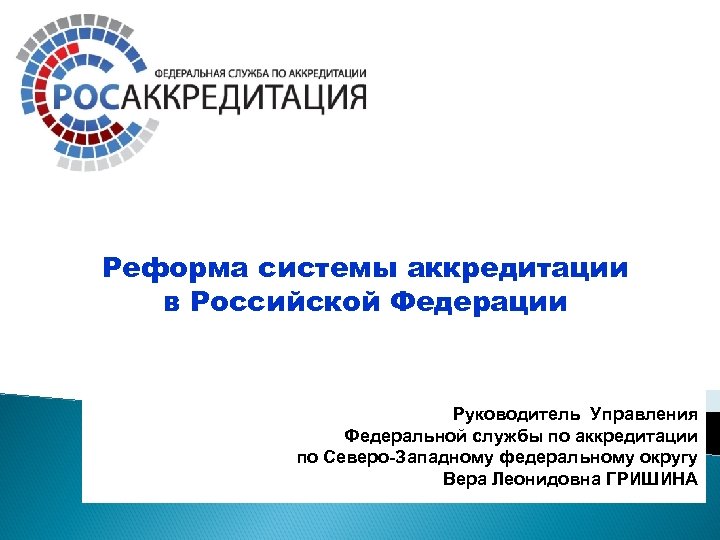 ФЕДЕРАЛЬНАЯ СЛУЖБА ПО АККРЕДИТАЦИИ
РОСАККРЕДИТАЦИЯ

Реформа системы аккредитации в Российской Федерации

Руководитель Управления
Федеральной службы по аккредитации
по Северо-Западному федеральному округу
Вера Леонидовна ГРИШИНА